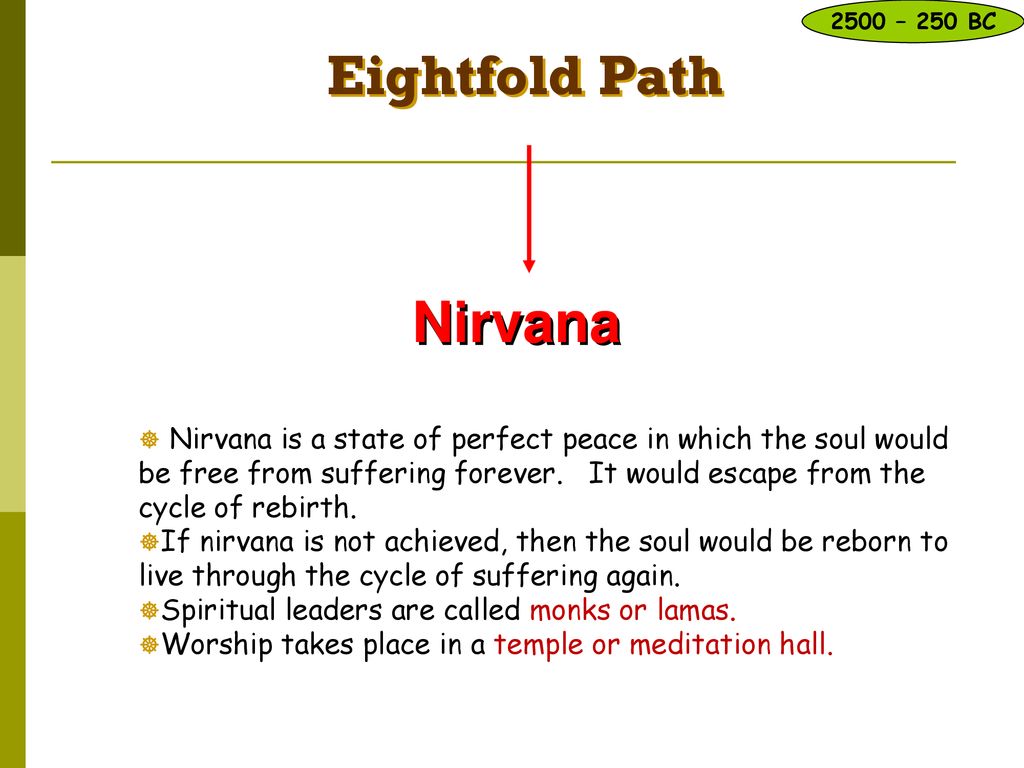 2500 – 250 BC

Eightfold Path

Nirvana

Nirvana is a state of perfect peace in which the soul would be free from suffering forever. It would escape from the cycle of rebirth.

If nirvana is not achieved, then the soul would be reborn to live through the cycle of suffering again.

Spiritual leaders are called monks or lamas.

Worship takes place in a temple or meditation hall.